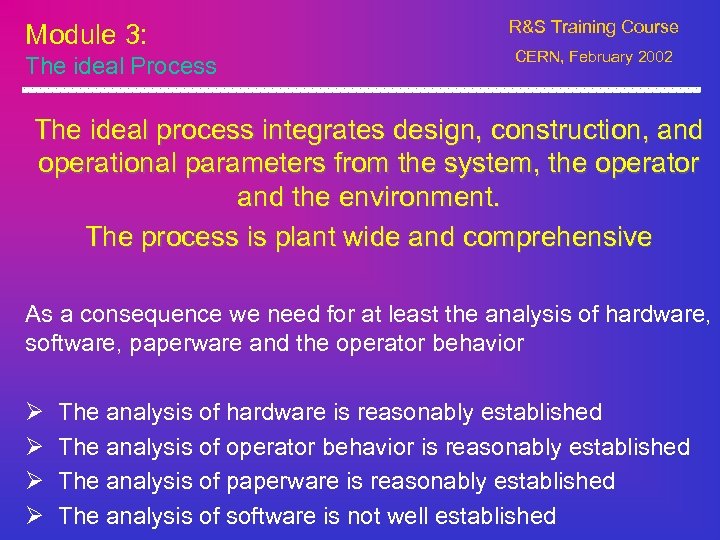 Module 3:
The ideal Process

R&S Training Course
CERN, February 2002

The ideal process integrates design, construction, and operational parameters from the system, the operator and the environment.

The process is plant wide and comprehensive

As a consequence we need for at least the analysis of hardware, software, paperware and the operator behavior

➢ The analysis of hardware is reasonably established
➢ The analysis of operator behavior is reasonably established
➢ The analysis of paperware is reasonably established
➢ The analysis of software is not well established